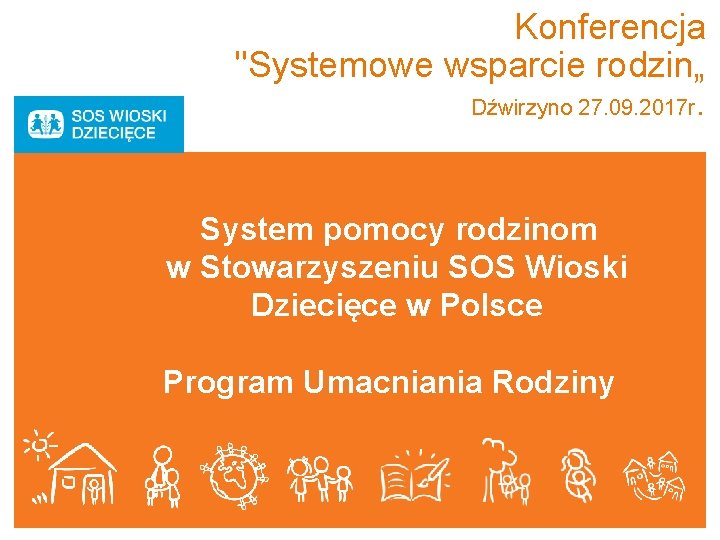 Konferencja
"Systemowe wsparcie rodzin„
Dźwirzyno 27.09.2017r.

SOS WIOSKI DZIECIĘCE

System pomocy rodzinom w Stowarzyszeniu SOS Wioski Dziecięce w Polsce

Program Umacniania Rodziny